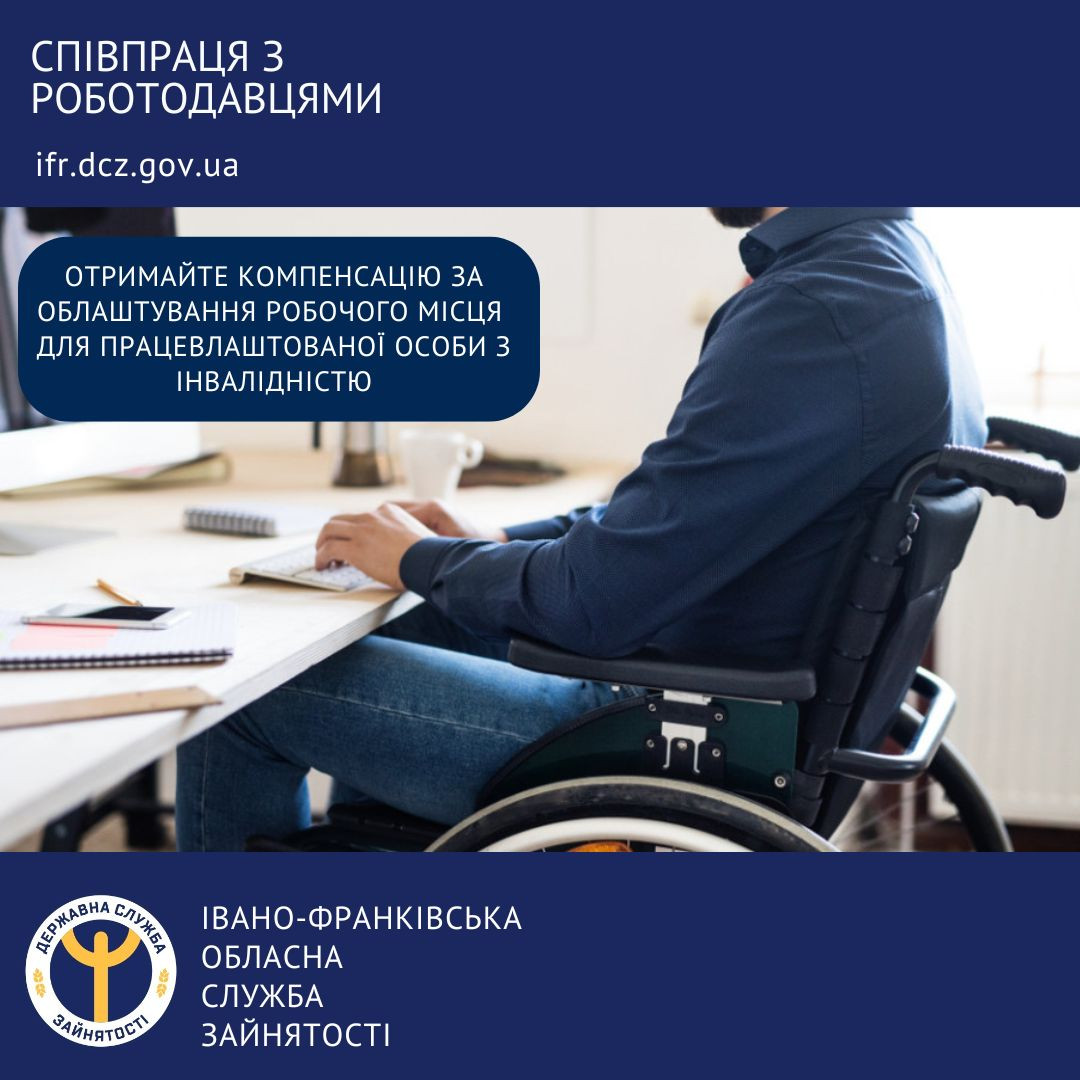 СПІВПРАЦЯ З РОБОТОДАВЦЯМИ

ifr.dcz.gov.ua

ОТРИМАЙТЕ КОМПЕНСАЦІЮ ЗА ОБЛАШТУВАННЯ РОБОЧОГО МІСЦЯ ДЛЯ ПРАЦЕВЛАШТОВАНОЇ ОСОБИ З ІНВАЛІДНІСТЮ

ДЕРЖАВНА СЛУЖБА ЗАЙНЯТОСТІ

ІВАНО-ФРАНКІВСЬКА ОБЛАСНА СЛУЖБА ЗАЙНЯТОСТІ